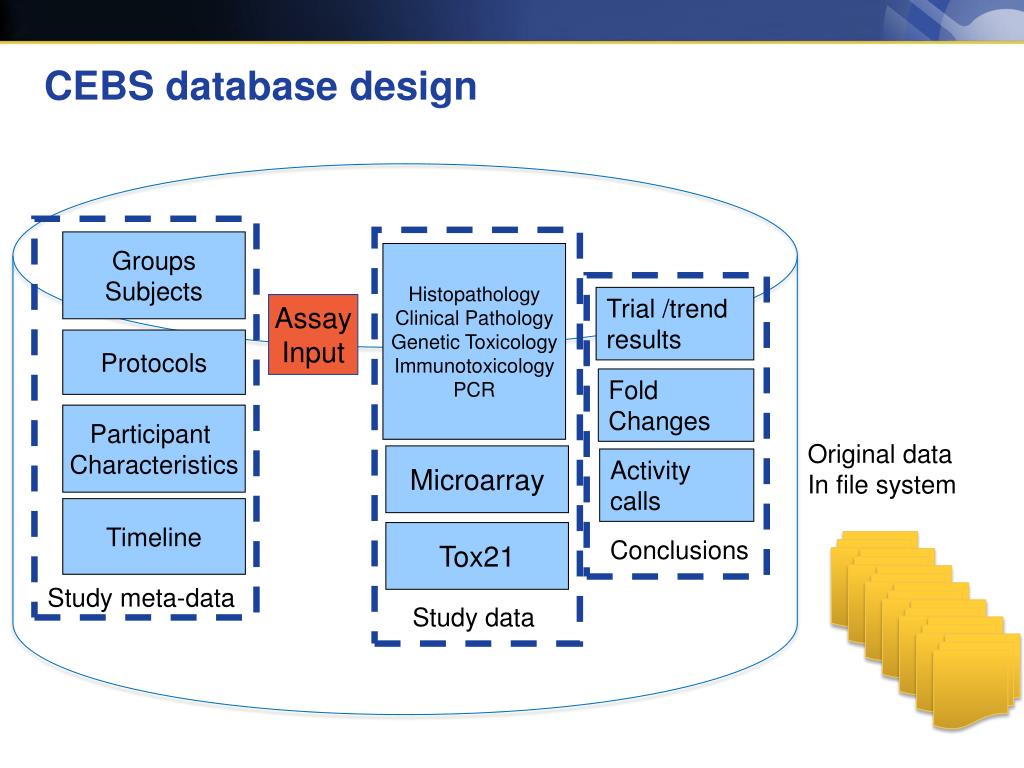 CEBS database design

Groups
Subjects

Protocols

Participant
Characteristics

Timeline

Study meta-data

Assay
Input

Histopathology
Clinical Pathology
Genetic Toxicology
Immunotoxicology
PCR

Microarray

Tox21

Study data

Trial /trend
results

Fold
Changes

Activity
calls

Conclusions

Original data
In file system